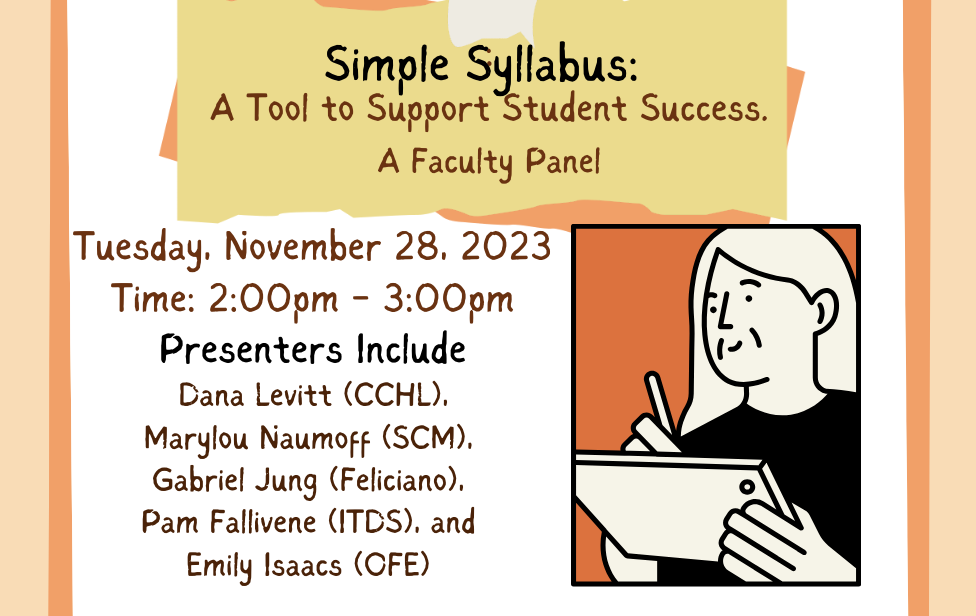 Simple Syllabus:
A Tool to Support Student Success.
A Faculty Panel

Tuesday, November 28, 2023
Time: 2:00pm - 3:00pm
Presenters Include
Dana Levitt (CCHL), Marylou Naumoff (SCM), Gabriel Jung (Feliciano), Pam Fallivene (ITDS), and Emily Isaacs (OFE)